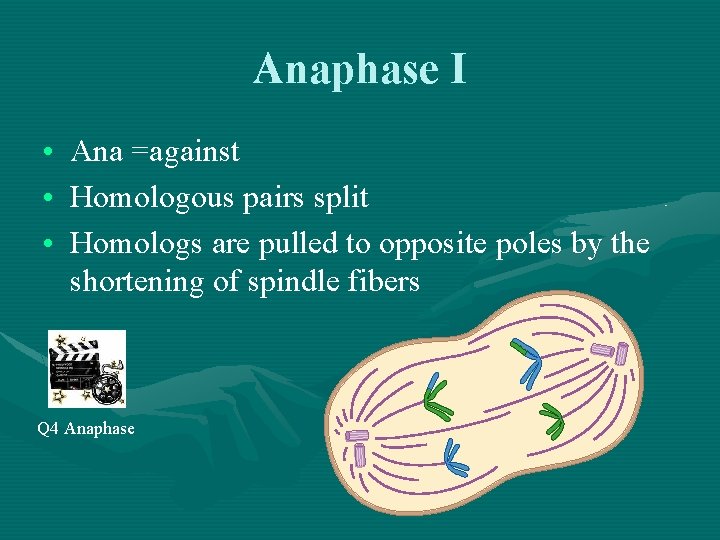 Anaphase I

• Ana =against
• Homologous pairs split
• Homologs are pulled to opposite poles by the shortening of spindle fibers

Q4 Anaphase